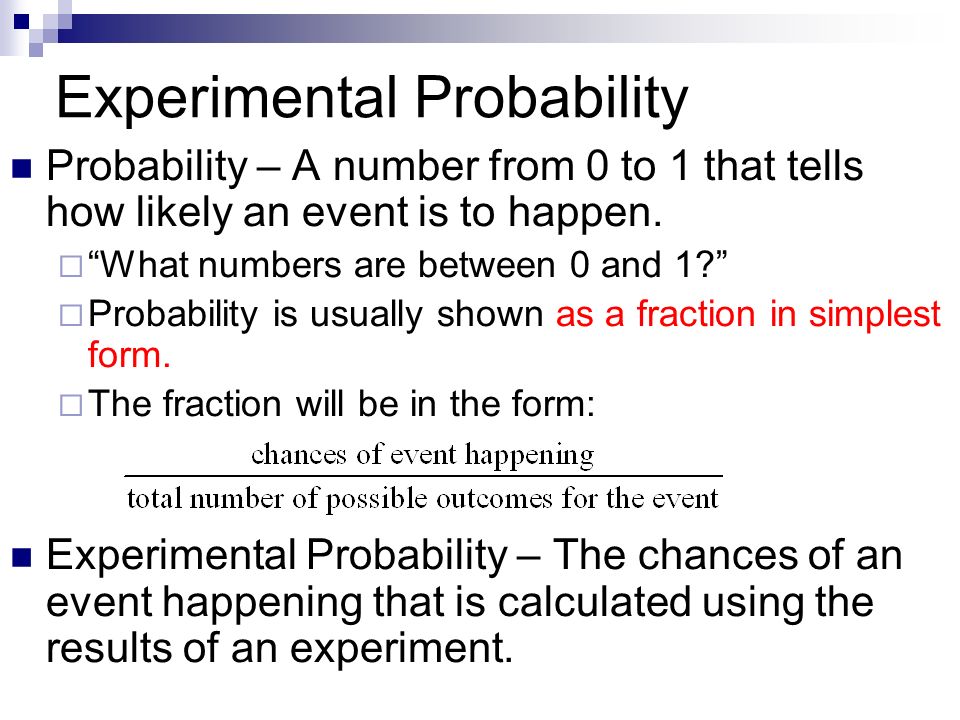 Experimental Probability

Probability – A number from 0 to 1 that tells how likely an event is to happen.

“What numbers are between 0 and 1?”

Probability is usually shown as a fraction in simplest form.

The fraction will be in the form:

$\frac{\text{chances of event happening}}{\text{total number of possible outcomes for the event}}$

Experimental Probability – The chances of an event happening that is calculated using the results of an experiment.